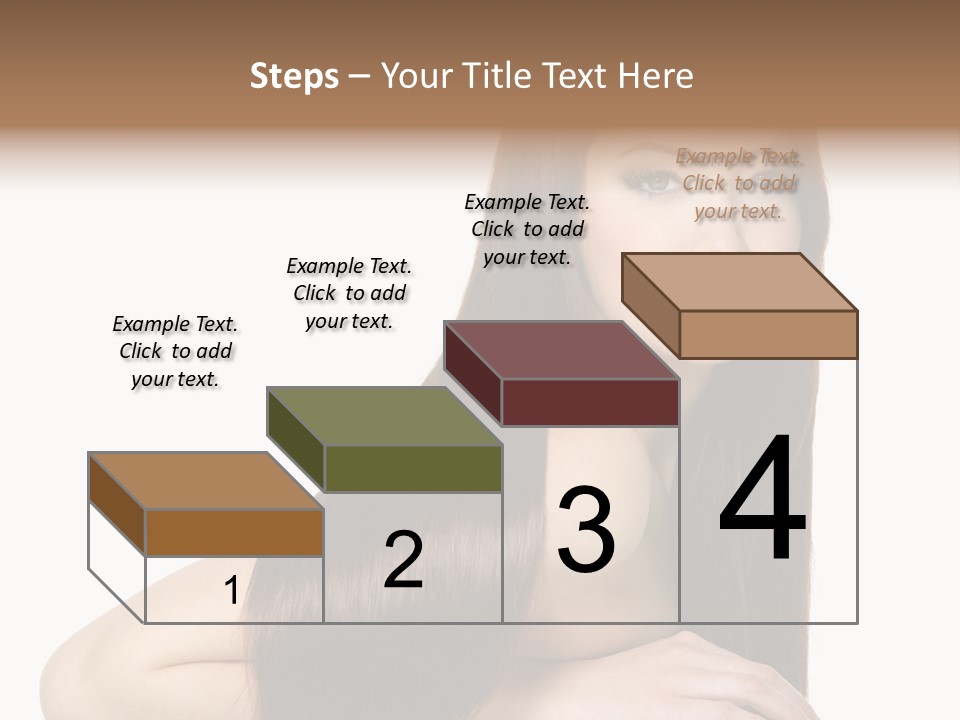 Steps – Your Title Text Here

Example Text. Click to add your text.

Example Text. Click to add your text.

Example Text. Click to add your text.

Example Text. Click to add your text.

1

2

3

4